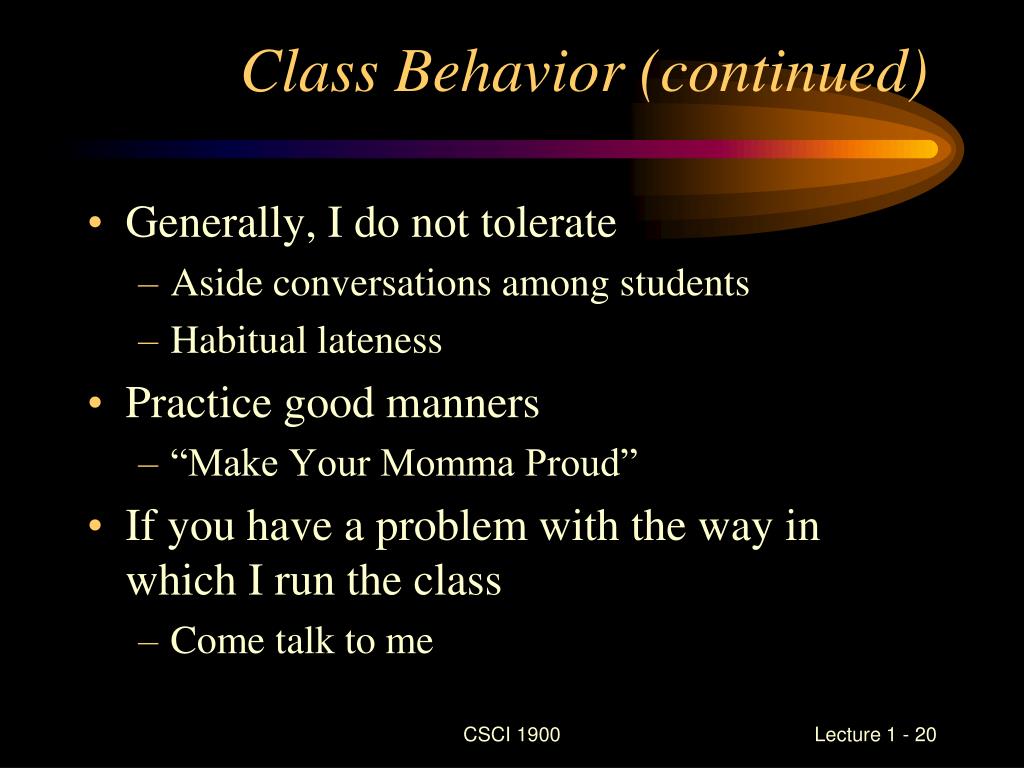 Class Behavior (continued)

• Generally, I do not tolerate
– Aside conversations among students
– Habitual lateness
• Practice good manners
– “Make Your Momma Proud”
• If you have a problem with the way in which I run the class
– Come talk to me

CSCI 1900

Lecture 1 - 20